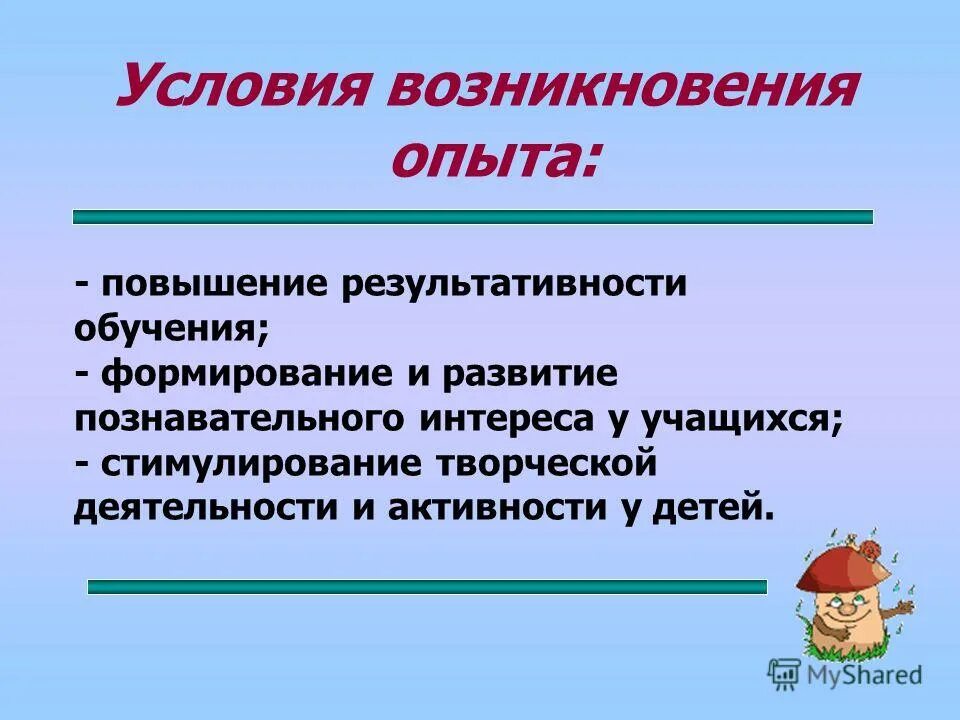 Условия возникновения опыта:

- повышение результативности обучения;
- формирование и развитие познавательного интереса у учащихся;
- стимулирование творческой деятельности и активности у детей.

MyShared